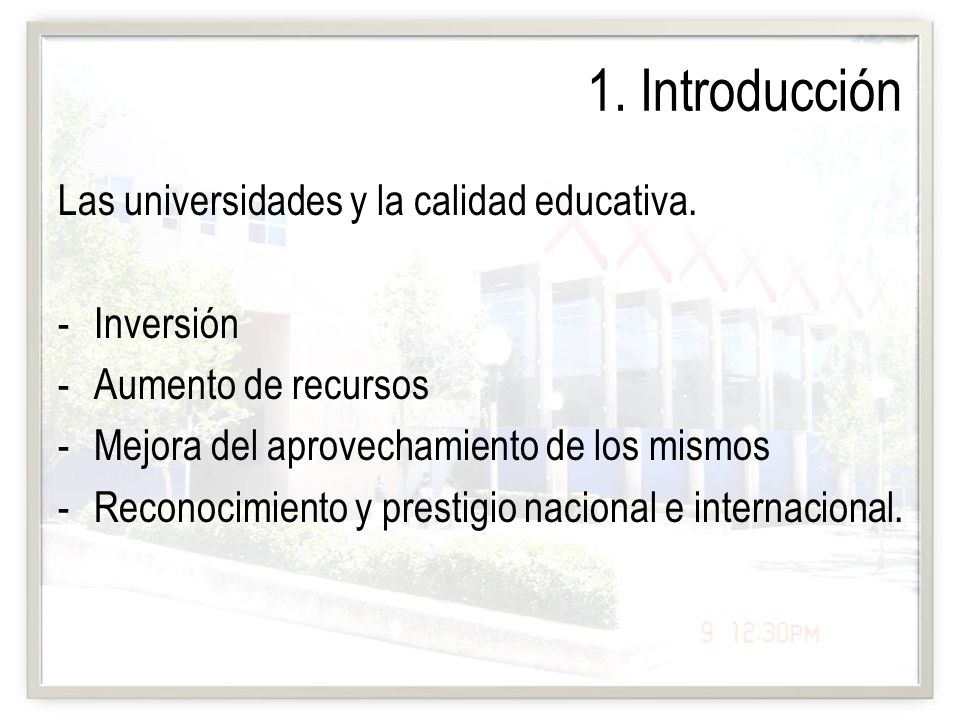 1. Introducción

Las universidades y la calidad educativa.

- Inversión
- Aumento de recursos
- Mejora del aprovechamiento de los mismos
- Reconocimiento y prestigio nacional e internacional.

9 12:30PM